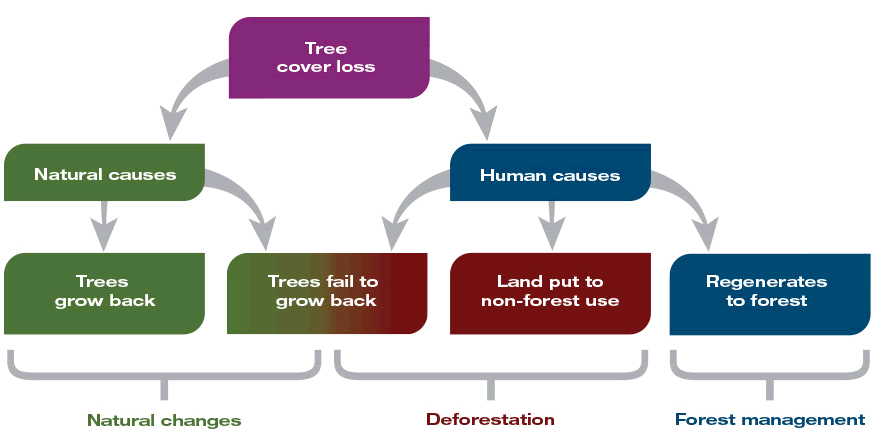 Tree cover loss

Natural causes

Human causes

Trees grow back

Trees fail to grow back

Land put to non-forest use

Regenerates to forest

Natural changes

Deforestation

Forest management